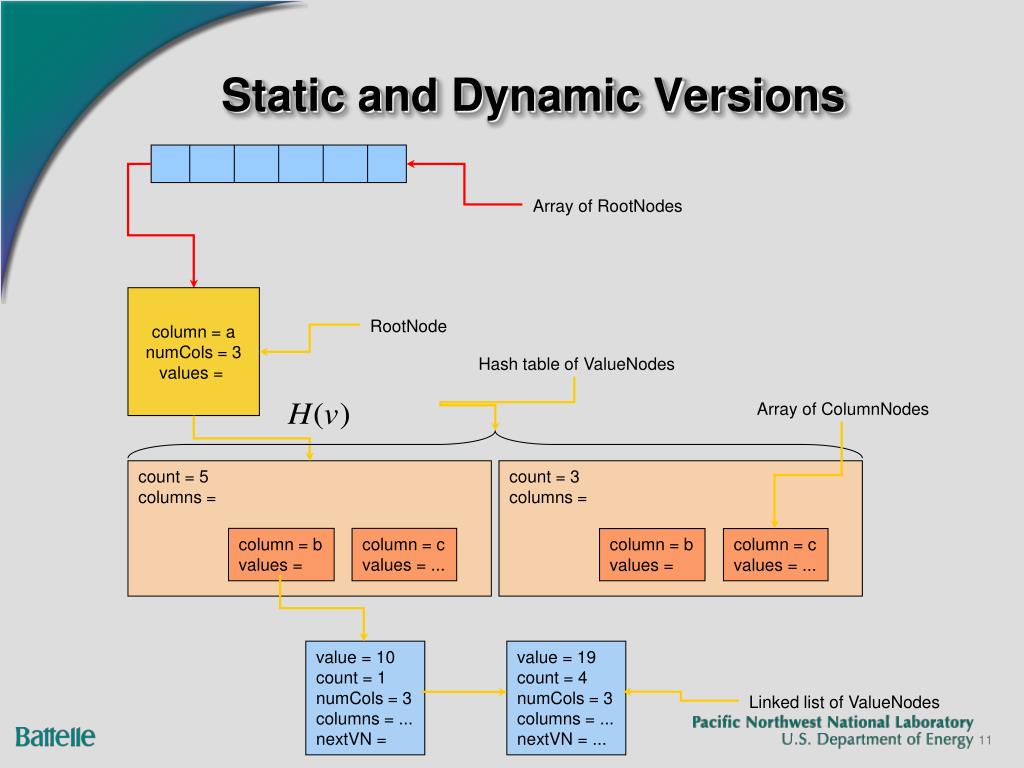 Static and Dynamic Versions

Array of RootNodes

column = a
numCols = 3
values =

RootNode

Hash table of ValueNodes

$H(v)$

Array of ColumnNodes

count = 5
columns =

column = b
values =

column = c
values = ...

count = 3
columns =

column = b
values =

column = c
values = ...

value = 10
count = 1
numCols = 3
columns = ...
nextVN =

value = 19
count = 4
numCols = 3
columns = ...
nextVN = ...

Linked list of ValueNodes

Battelle

Pacific Northwest National Laboratory
U.S. Department of Energy 11